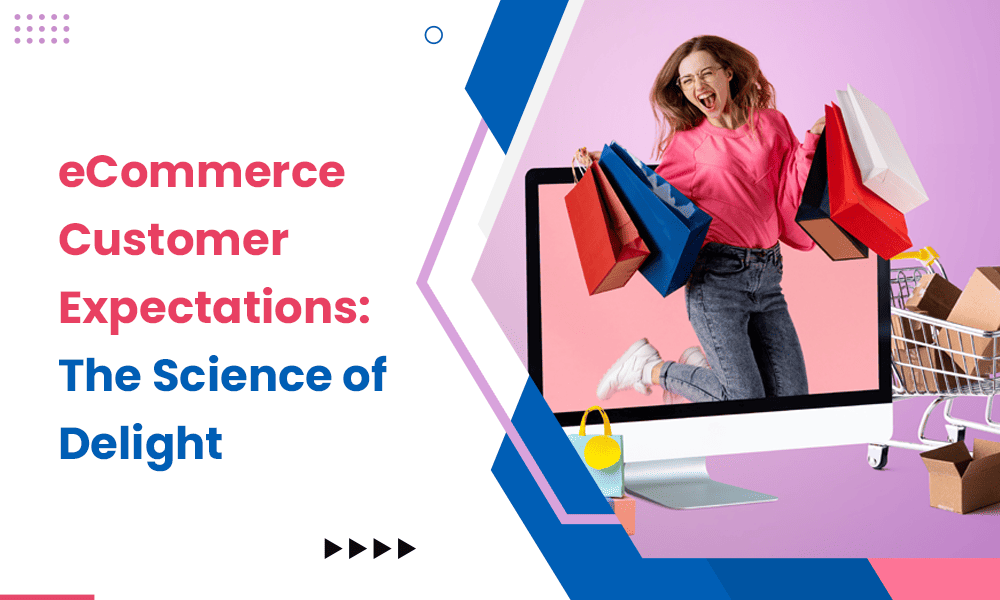 eCommerce Customer Expectations: The Science of Delight